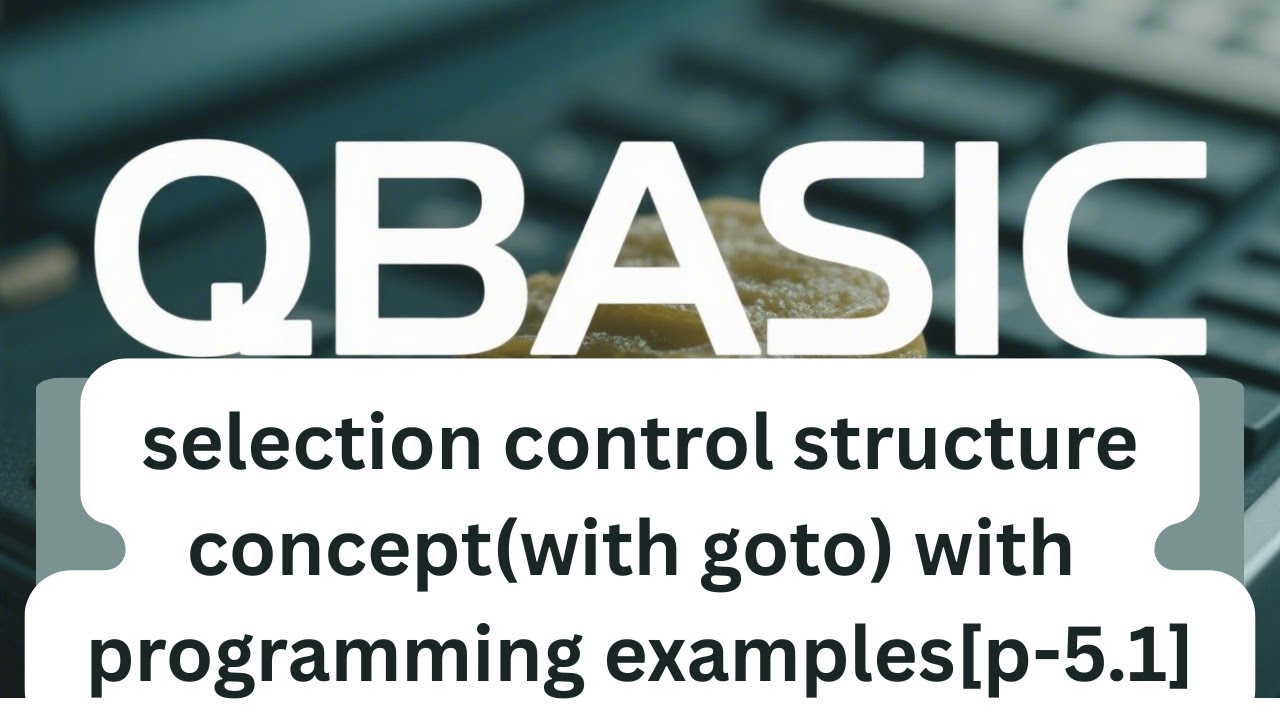 QBASIC

selection control structure concept(with goto) with programming examples[p-5.1]